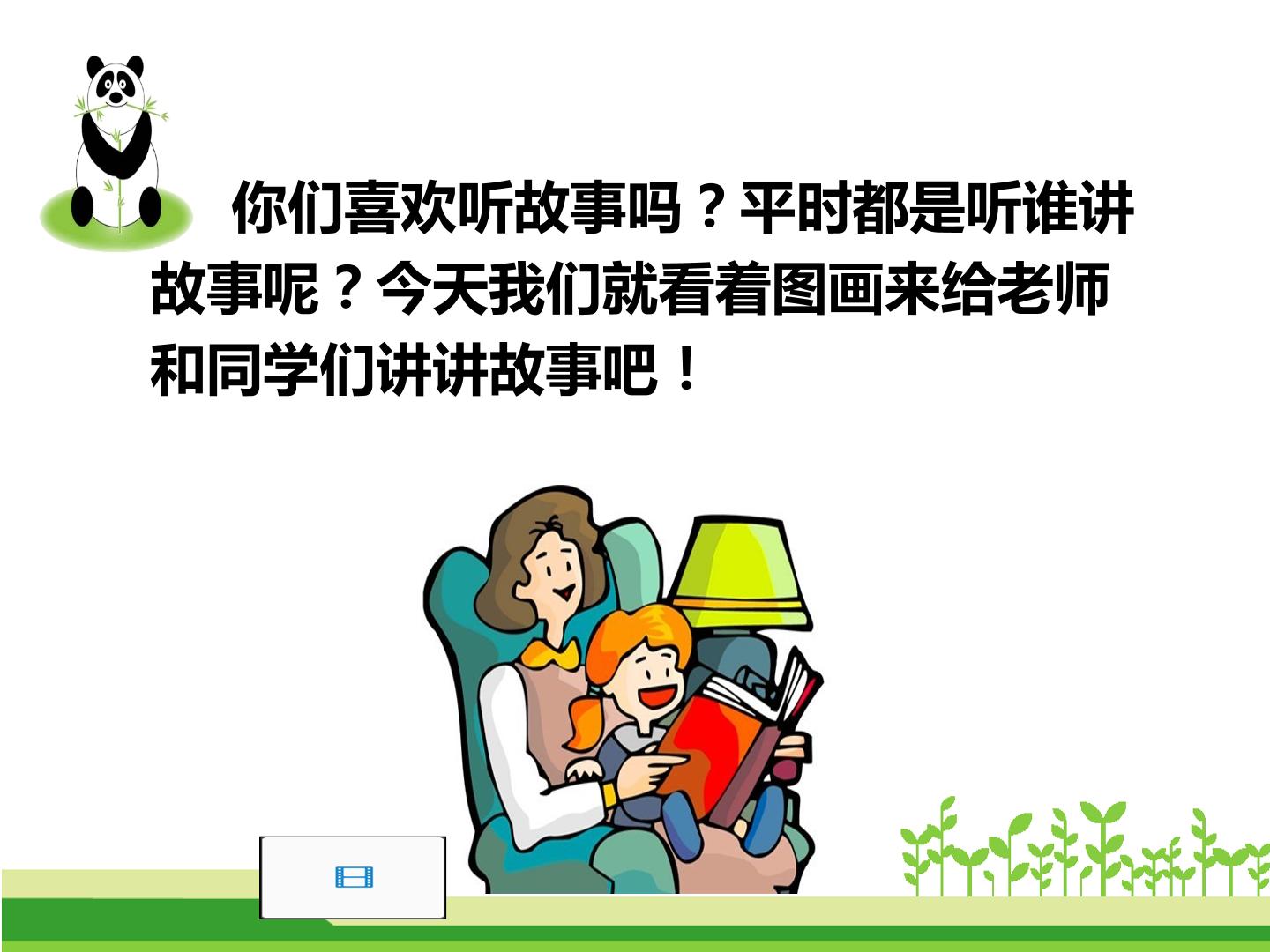 你们喜欢听故事吗？平时都是听谁讲故事呢？今天我们就看着图画来给老师和同学们讲讲故事吧！